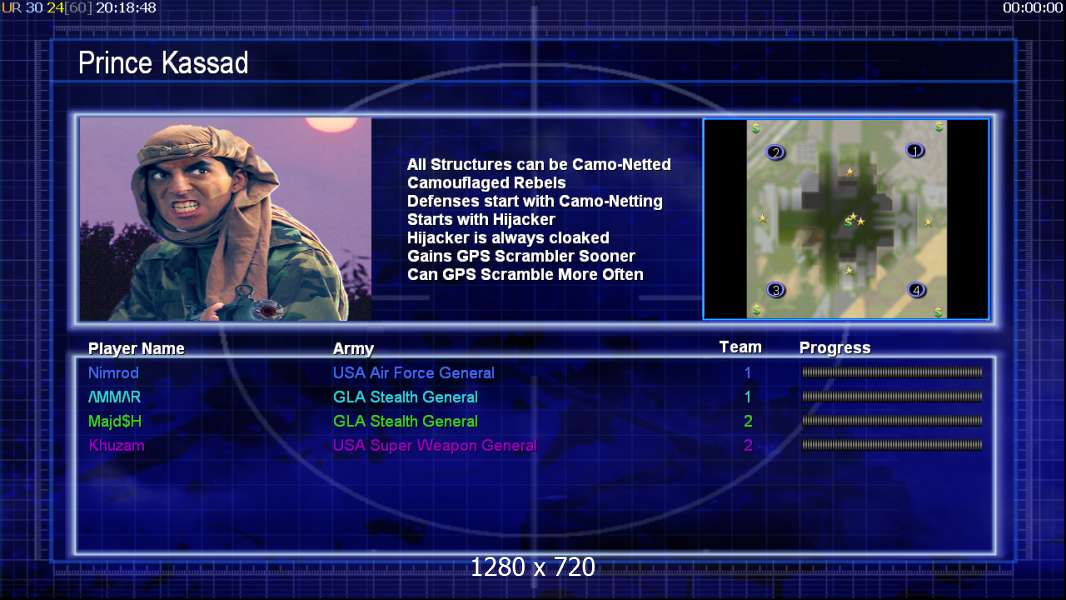 UR 30 24[60] 20:18:48

00:00:00

Prince Kassad

All Structures can be Camo-Netted
Camouflaged Rebels
Defenses start with Camo-Netting
Starts with Hijacker
Hijacker is always cloaked
Gains GPS Scrambler Sooner
Can GPS Scramble More Often

2 1 3 4

| Player Name | Army | Team | Progress |
|---|---|---|---|
| Nimrod | USA Air Force General | 1 | |
| ΛMMΛR | GLA Stealth General | 1 | |
| Majd$H | GLA Stealth General | 2 | |
| Khuzam | USA Super Weapon General | 2 | |

1280 x 720